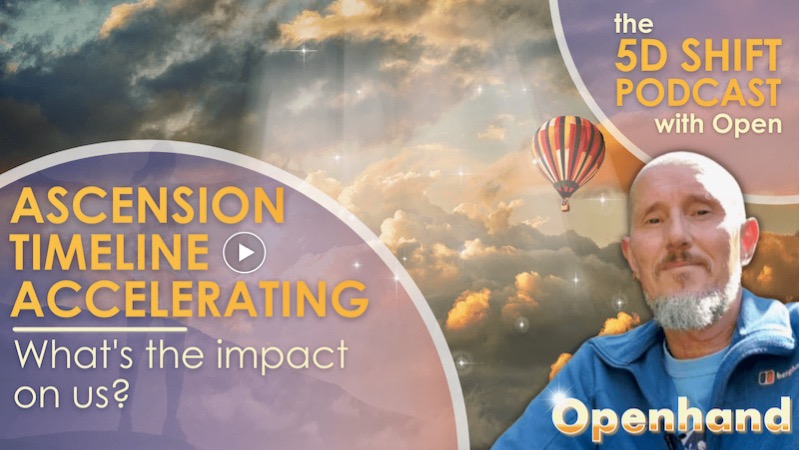 the
5D SHIFT
PODCAST
with Open

ASCENSION
TIMELINE
ACCELERATING

What's the impact on us?

Openhand